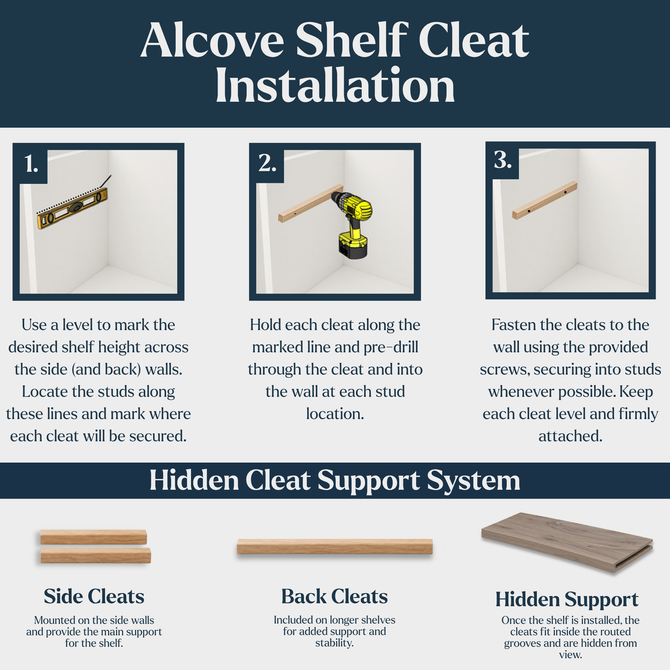 Alcove Shelf Cleat Installation

1.

Use a level to mark the desired shelf height across the side (and back) walls. Locate the studs along these lines and mark where each cleat will be secured.

2.

Hold each cleat along the marked line and pre-drill through the cleat and into the wall at each stud location.

3.

Fasten the cleats to the wall using the provided screws, securing into studs whenever possible. Keep each cleat level and firmly attached.

Hidden Cleat Support System

Side Cleats

Mounted on the side walls and provide the main support for the shelf.

Back Cleats

Included on longer shelves for added support and stability.

Hidden Support

Once the shelf is installed, the cleats fit inside the routed grooves and are hidden from view.